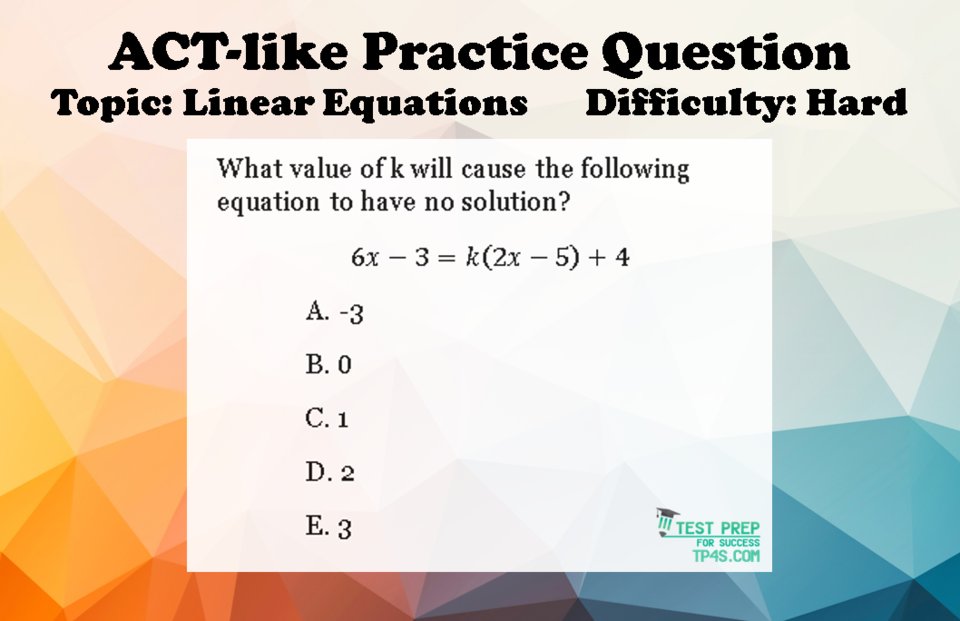 ACT-like Practice Question
Topic: Linear Equations Difficulty: Hard

What value of k will cause the following equation to have no solution?

$6x - 3 = k(2x - 5) + 4$

A. -3

B. 0

C. 1

D. 2

E. 3

TEST PREP FOR SUCCESS
TP4S.COM